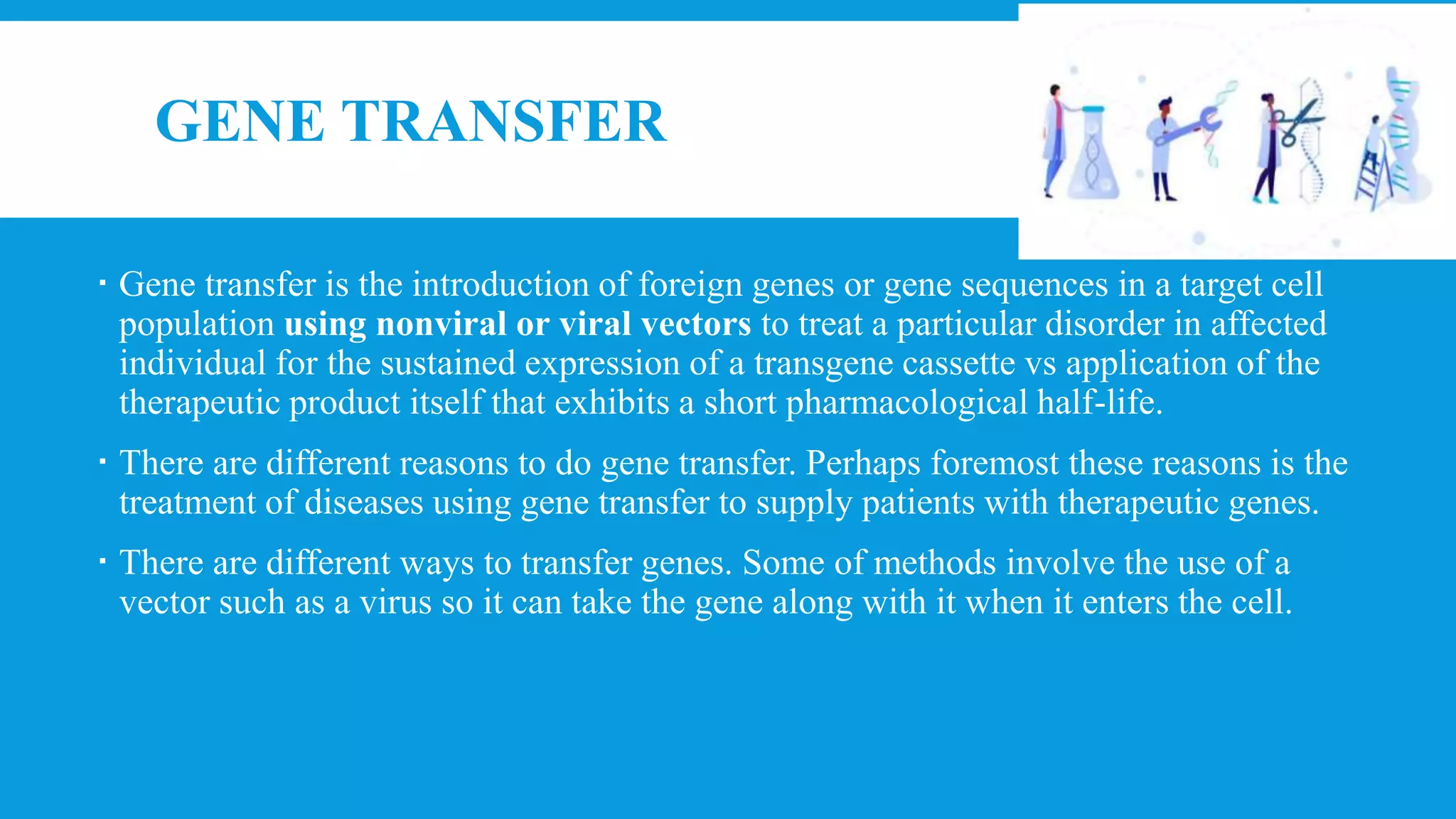 GENE TRANSFER

▪ Gene transfer is the introduction of foreign genes or gene sequences in a target cell population using nonviral or viral vectors to treat a particular disorder in affected individual for the sustained expression of a transgene cassette vs application of the therapeutic product itself that exhibits a short pharmacological half-life.

▪ There are different reasons to do gene transfer. Perhaps foremost these reasons is the treatment of diseases using gene transfer to supply patients with therapeutic genes.

▪ There are different ways to transfer genes. Some of methods involve the use of a vector such as a virus so it can take the gene along with it when it enters the cell.